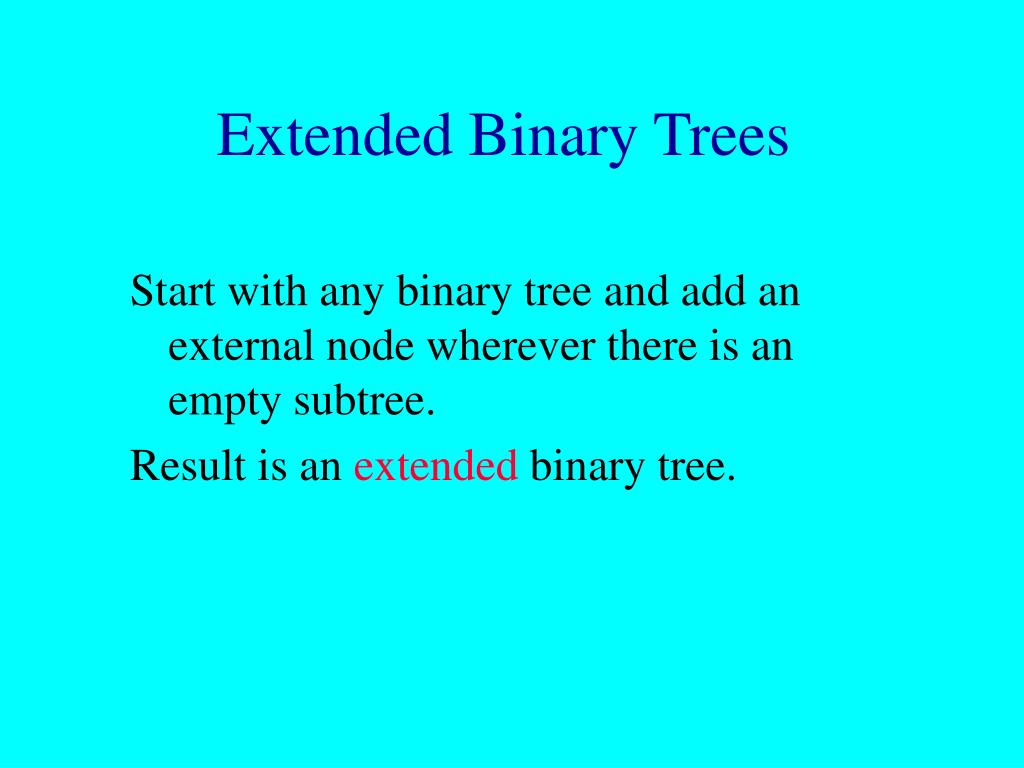 Extended Binary Trees

Start with any binary tree and add an external node wherever there is an empty subtree.

Result is an extended binary tree.